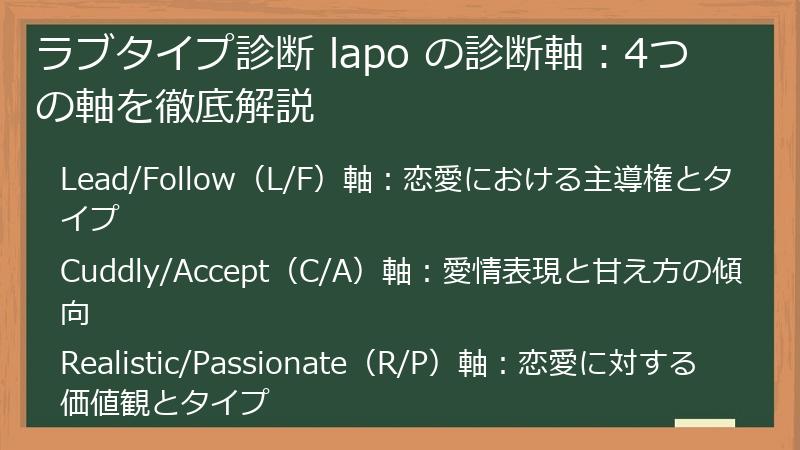 ラブタイプ診断 lapo の診断軸：4つの軸を徹底解説

Lead/Follow（L/F）軸：恋愛における主導権とタイプ

Cuddly/Accept（C/A）軸：愛情表現と甘え方の傾向

Realistic/Passionate（R/P）軸：恋愛に対する価値観とタイプ